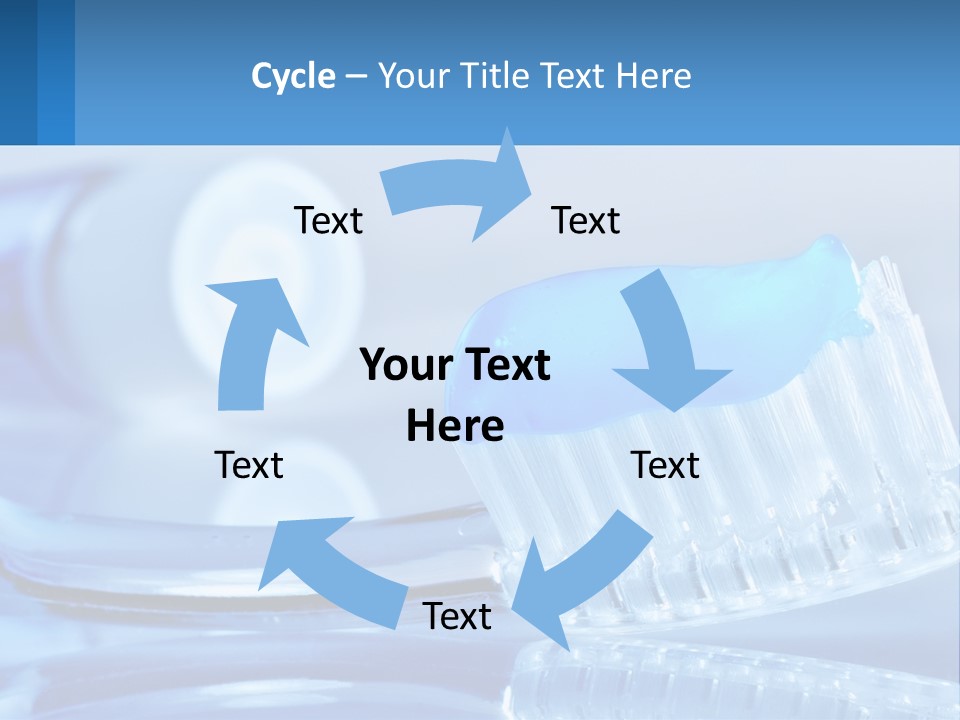 Cycle – Your Title Text Here

Text

Text

Your Text Here

Text

Text

Text